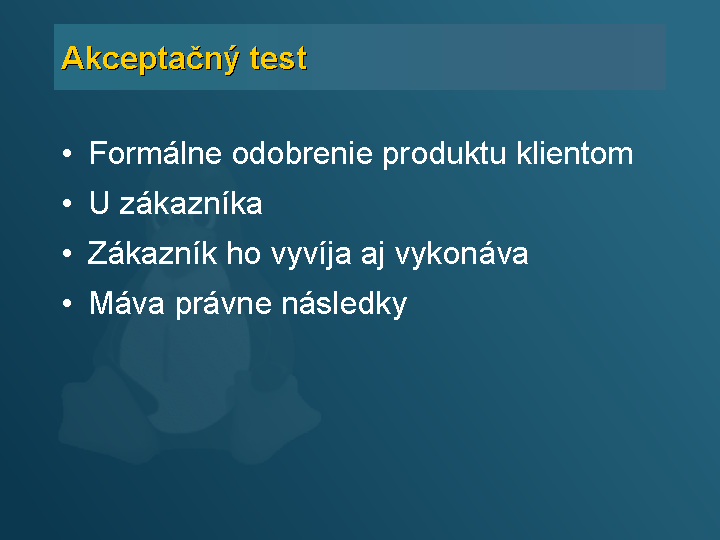 Akceptačný test

• Formálne odobrenie produktu klientom
• U zákazníka
• Zákazník ho vyvíja aj vykonáva
• Máva právne následky